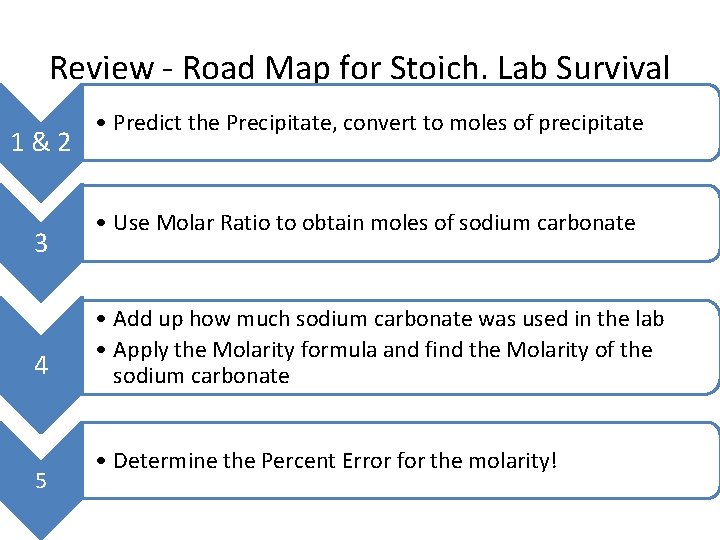 Review - Road Map for Stoich. Lab Survival

1 & 2

• Predict the Precipitate, convert to moles of precipitate

3

• Use Molar Ratio to obtain moles of sodium carbonate

4

• Add up how much sodium carbonate was used in the lab
• Apply the Molarity formula and find the Molarity of the sodium carbonate

5

• Determine the Percent Error for the molarity!